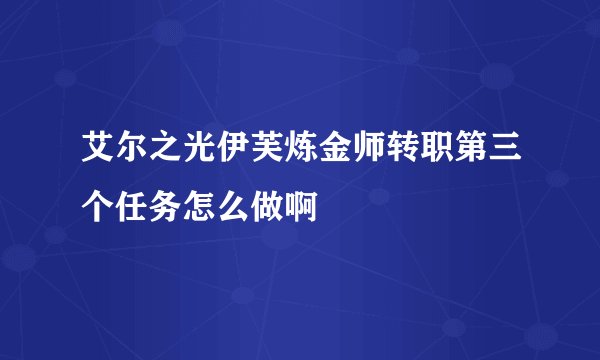 艾尔之光伊芙炼金师转职第三个任务怎么做啊